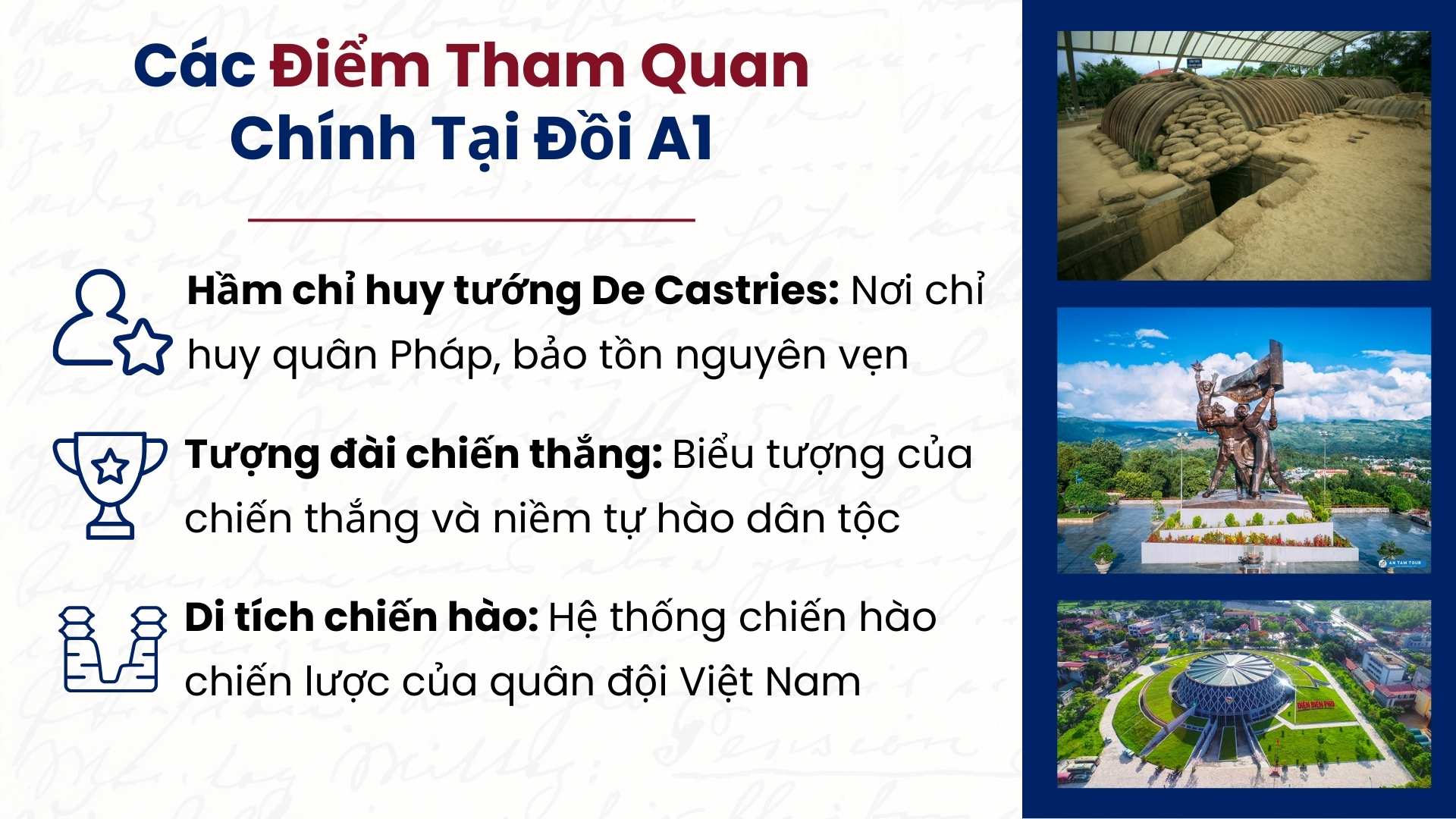 Các Điểm Tham Quan Chính Tại Đồi A1

Hầm chỉ huy tướng De Castries: Nơi chỉ huy quân Pháp, bảo tồn nguyên vẹn

Tượng đài chiến thắng: Biểu tượng của chiến thắng và niềm tự hào dân tộc

Di tích chiến hào: Hệ thống chiến hào chiến lược của quân đội Việt Nam

AN TAM TOUR

ĐIỆN BIÊN PHỦ